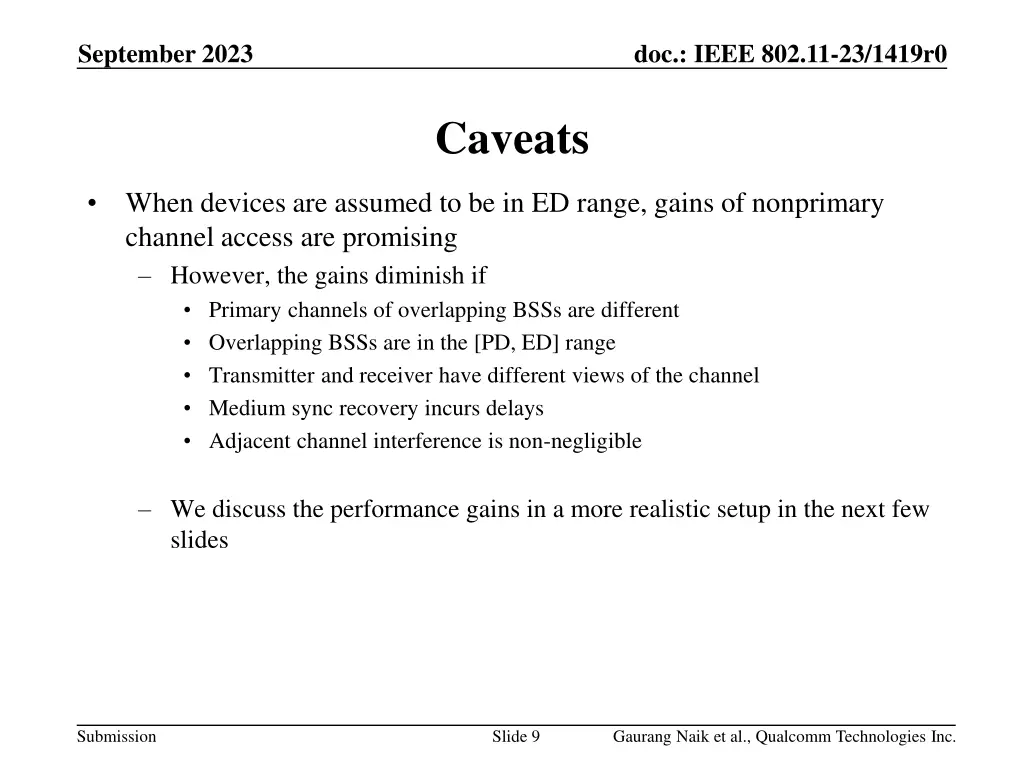 September 2023

doc.: IEEE 802.11-23/1419r0

Caveats

• When devices are assumed to be in ED range, gains of nonprimary channel access are promising

– However, the gains diminish if

• Primary channels of overlapping BSSs are different
• Overlapping BSSs are in the [PD, ED] range
• Transmitter and receiver have different views of the channel
• Medium sync recovery incurs delays
• Adjacent channel interference is non-negligible

– We discuss the performance gains in a more realistic setup in the next few slides

Submission

Slide 9

Gaurang Naik et al., Qualcomm Technologies Inc.